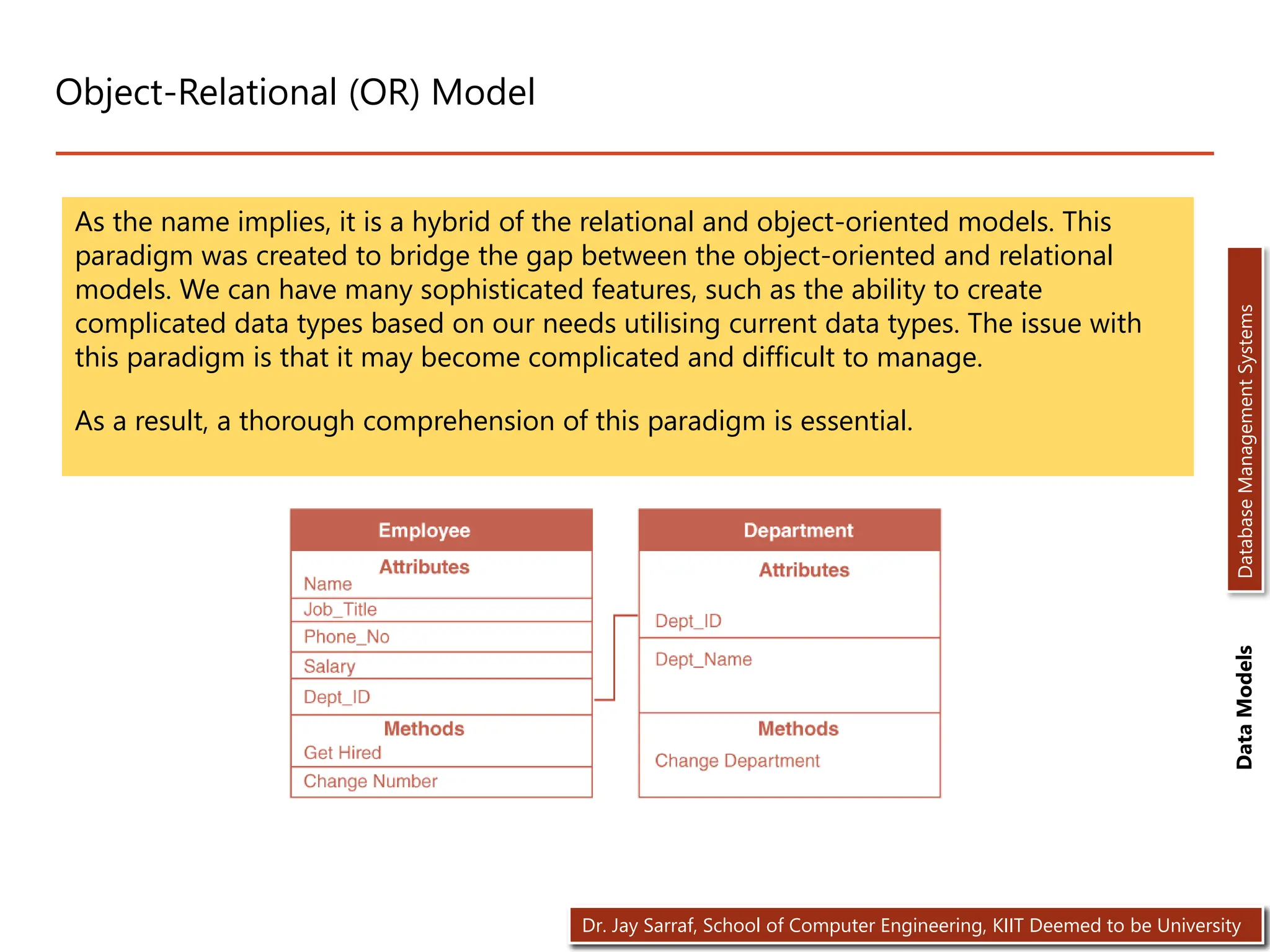 Object-Relational (OR) Model

As the name implies, it is a hybrid of the relational and object-oriented models. This paradigm was created to bridge the gap between the object-oriented and relational models. We can have many sophisticated features, such as the ability to create complicated data types based on our needs utilising current data types. The issue with this paradigm is that it may become complicated and difficult to manage.

As a result, a thorough comprehension of this paradigm is essential.

Employee
Attributes
Name
Job_Title
Phone_No
Salary
Dept_ID
Methods
Get Hired
Change Number

Department
Attributes
Dept_ID
Dept_Name
Methods
Change Department

Database Management Systems

Data Models

Dr. Jay Sarraf, School of Computer Engineering, KIIT Deemed to be University